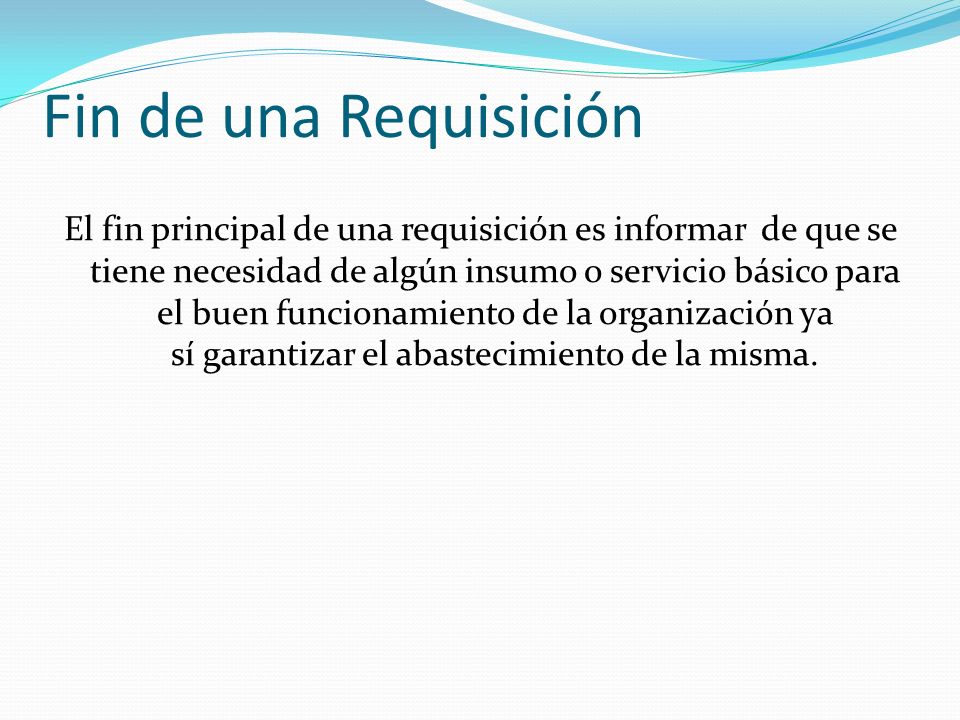 Fin de una Requisición

El fin principal de una requisición es informar de que se tiene necesidad de algún insumo o servicio básico para el buen funcionamiento de la organización ya sí garantizar el abastecimiento de la misma.